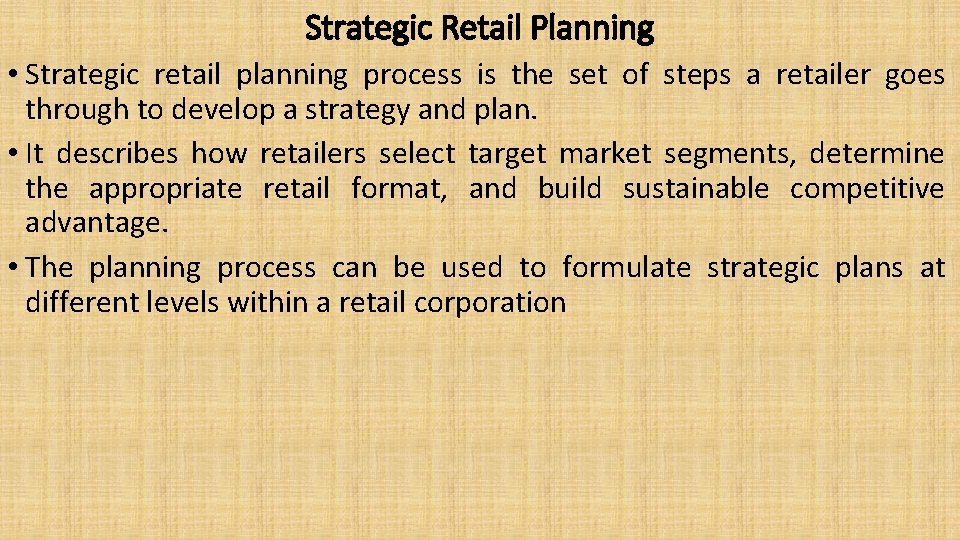 Strategic Retail Planning

• Strategic retail planning process is the set of steps a retailer goes through to develop a strategy and plan.

• It describes how retailers select target market segments, determine the appropriate retail format, and build sustainable competitive advantage.

• The planning process can be used to formulate strategic plans at different levels within a retail corporation